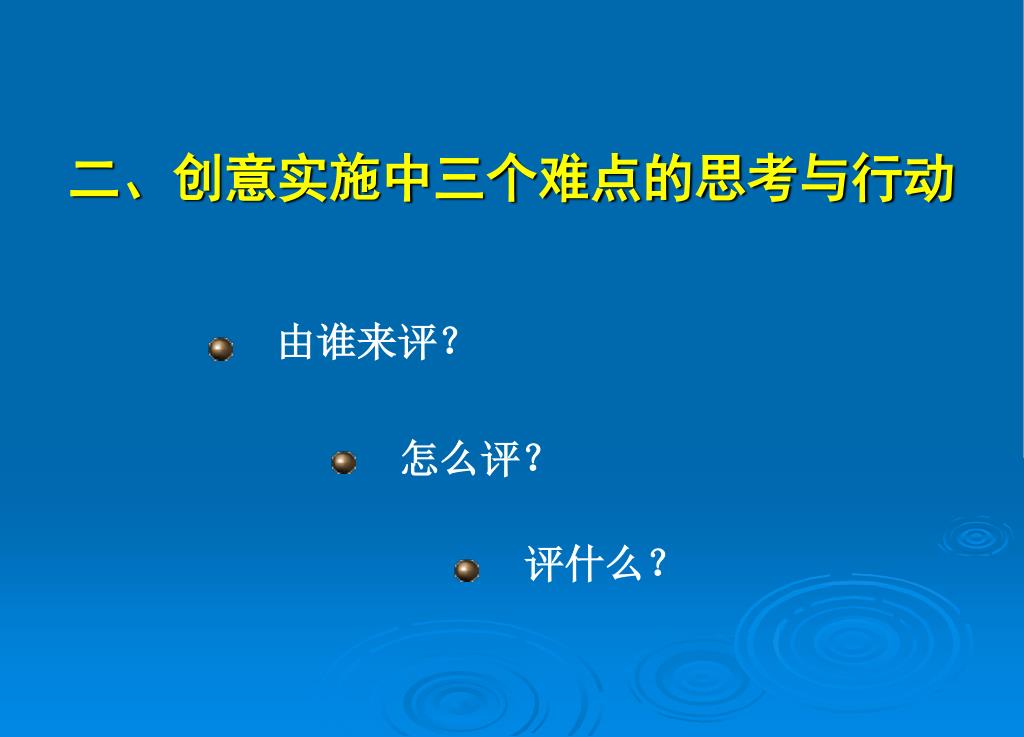 二、创意实施中三个难点的思考与行动

由谁来评？

怎么评？

评什么？